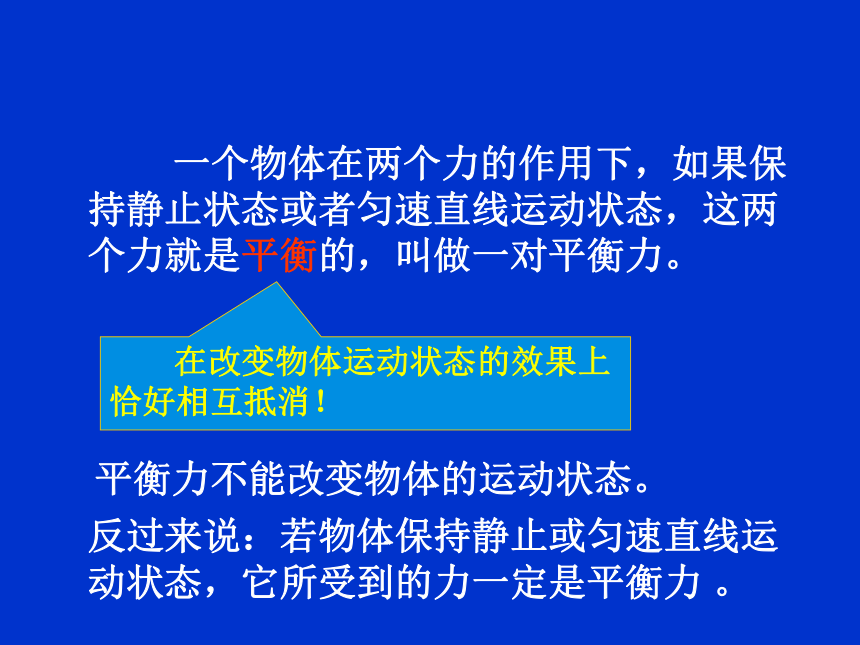 一个物体在两个力的作用下，如果保持静止状态或者匀速直线运动状态，这两个力就是平衡的，叫做一对平衡力。

在改变物体运动状态的效果上恰好相互抵消！

平衡力不能改变物体的运动状态。

反过来说：若物体保持静止或匀速直线运动状态，它所受到的力一定是平衡力 。